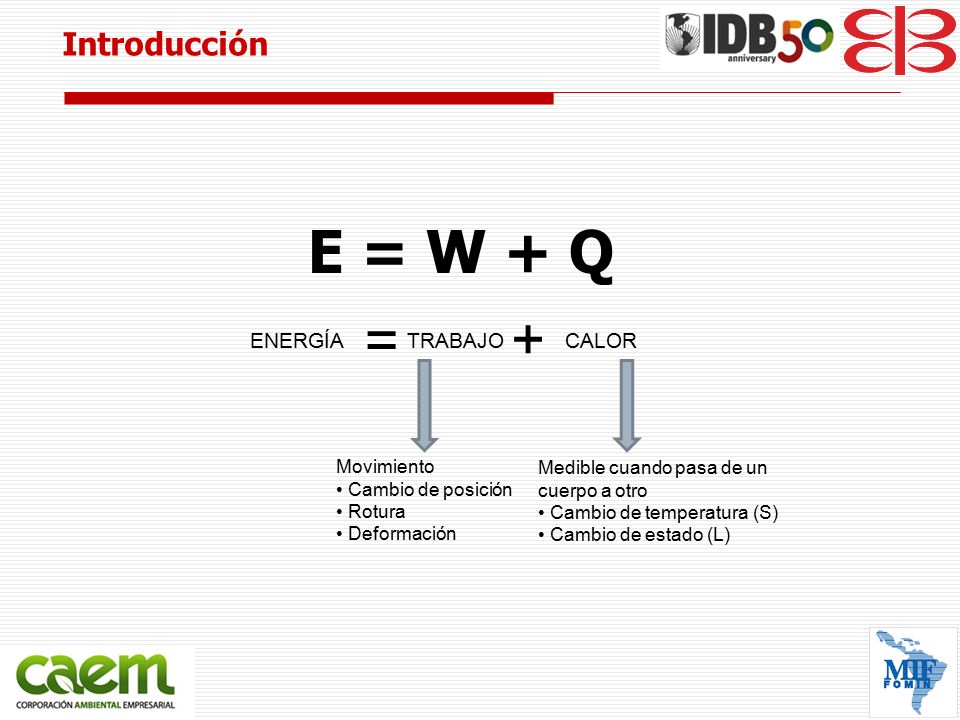 Introducción

IDB 50 anniversary

$E = W + Q$

ENERGÍA = TRABAJO + CALOR

Movimiento
• Cambio de posición
• Rotura
• Deformación

Medible cuando pasa de un cuerpo a otro
• Cambio de temperatura (S)
• Cambio de estado (L)

caem
CORPORACIÓN AMBIENTAL EMPRESARIAL

MIF
FOMIN